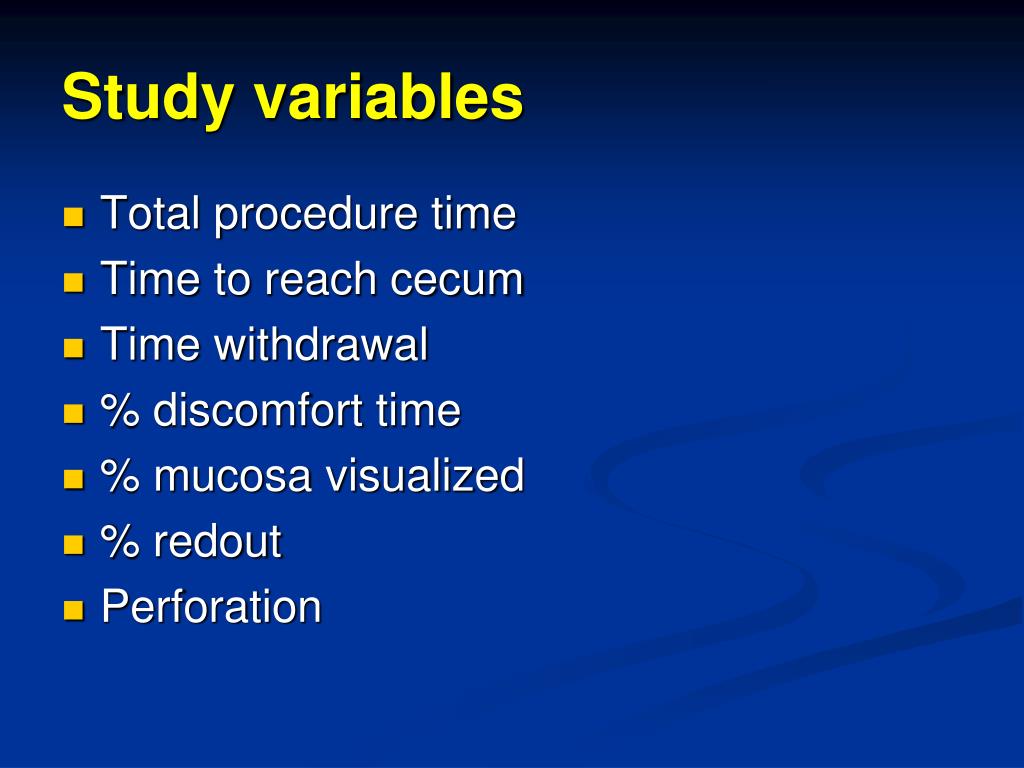 Study variables

- Total procedure time
- Time to reach cecum
- Time withdrawal
- % discomfort time
- % mucosa visualized
- % redout
- Perforation